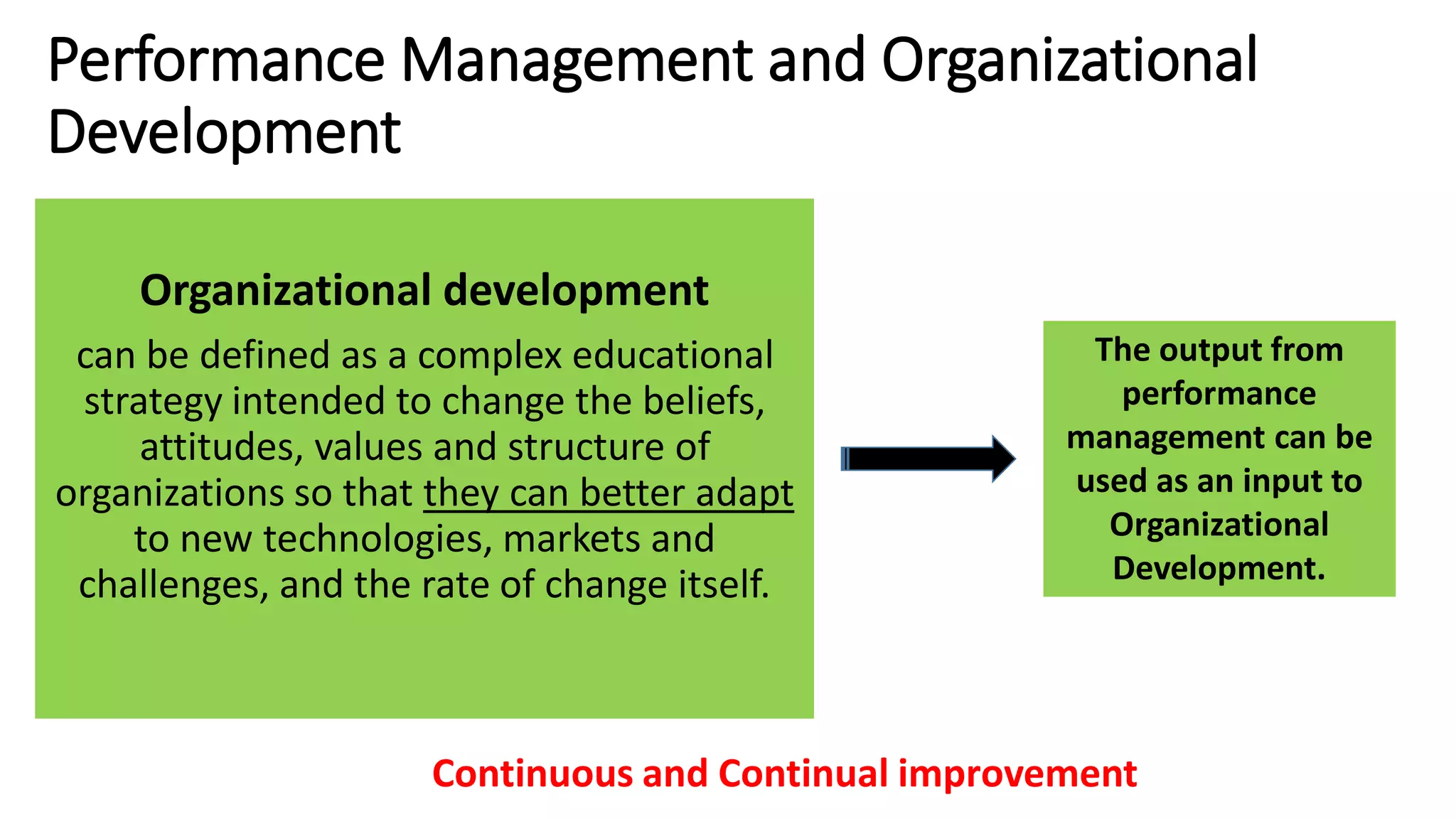 Performance Management and Organizational Development

Organizational development

can be defined as a complex educational strategy intended to change the beliefs, attitudes, values and structure of organizations so that they can better adapt to new technologies, markets and challenges, and the rate of change itself.

The output from performance management can be used as an input to Organizational Development.

Continuous and Continual improvement